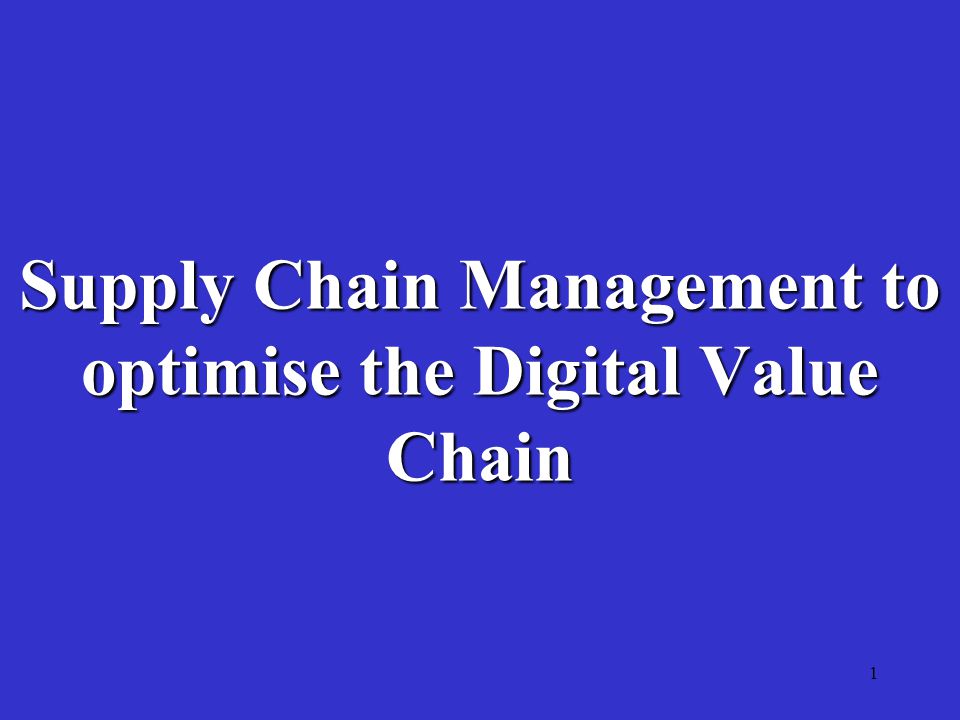 Supply Chain Management to optimise the Digital Value Chain

1